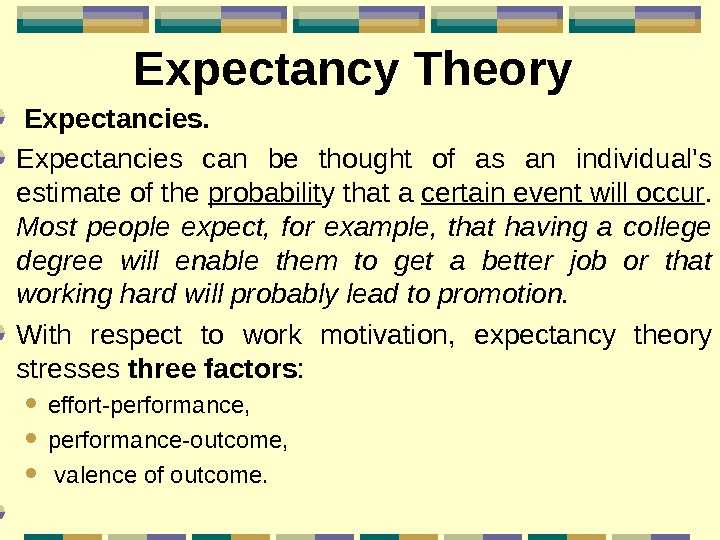 Expectancy Theory

Expectancies.

Expectancies can be thought of as an individual's estimate of the probability that a certain event will occur. Most people expect, for example, that having a college degree will enable them to get a better job or that working hard will probably lead to promotion.

With respect to work motivation, expectancy theory stresses three factors:

effort-performance,

performance-outcome,

valence of outcome.